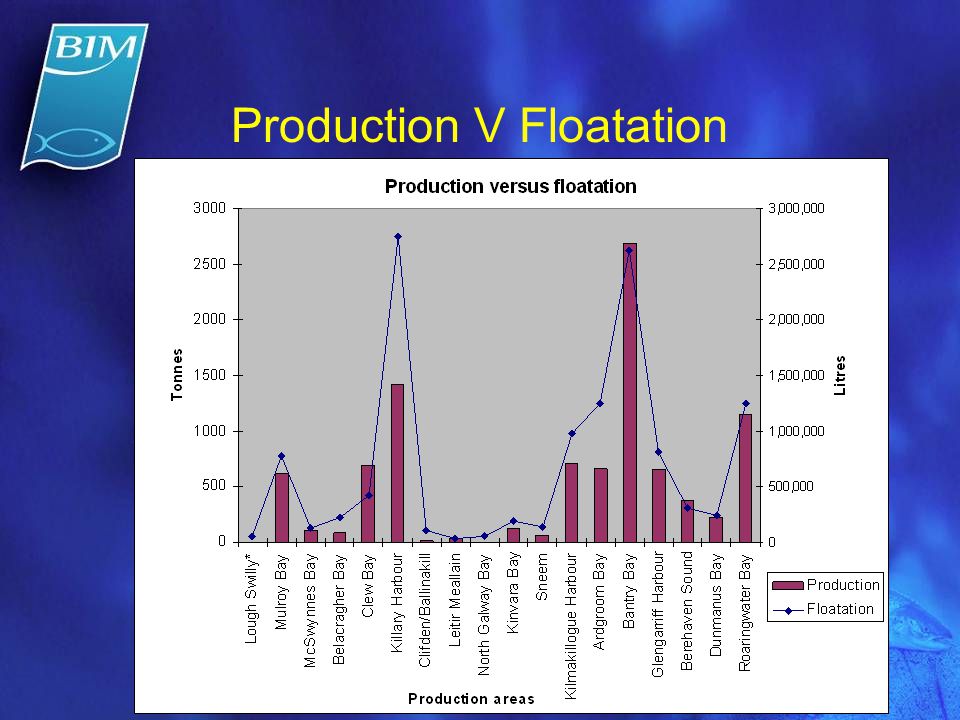 BIM

Production V Floatation

Production versus floatation

Tonnes

3000
2500
2000
1500
1000
500
0

Litres

3,000,000
2,500,000
2,000,000
1,500,000
1,000,000
500,000
0

Lough Swilly*
Mulroy Bay
McSwynnes Bay
Belacragher Bay
Clew Bay
Killary Harbour
Clifden/Ballinakill
Leitir Meallain
North Galway Bay
Kinvara Bay
Sneem
Kilmakillogue Harbour
Ardgroom Bay
Bantry Bay
Glengarriff Harbour
Berehaven Sound
Dunmanus Bay
Roaringwater Bay

Production areas

Production
Floatation